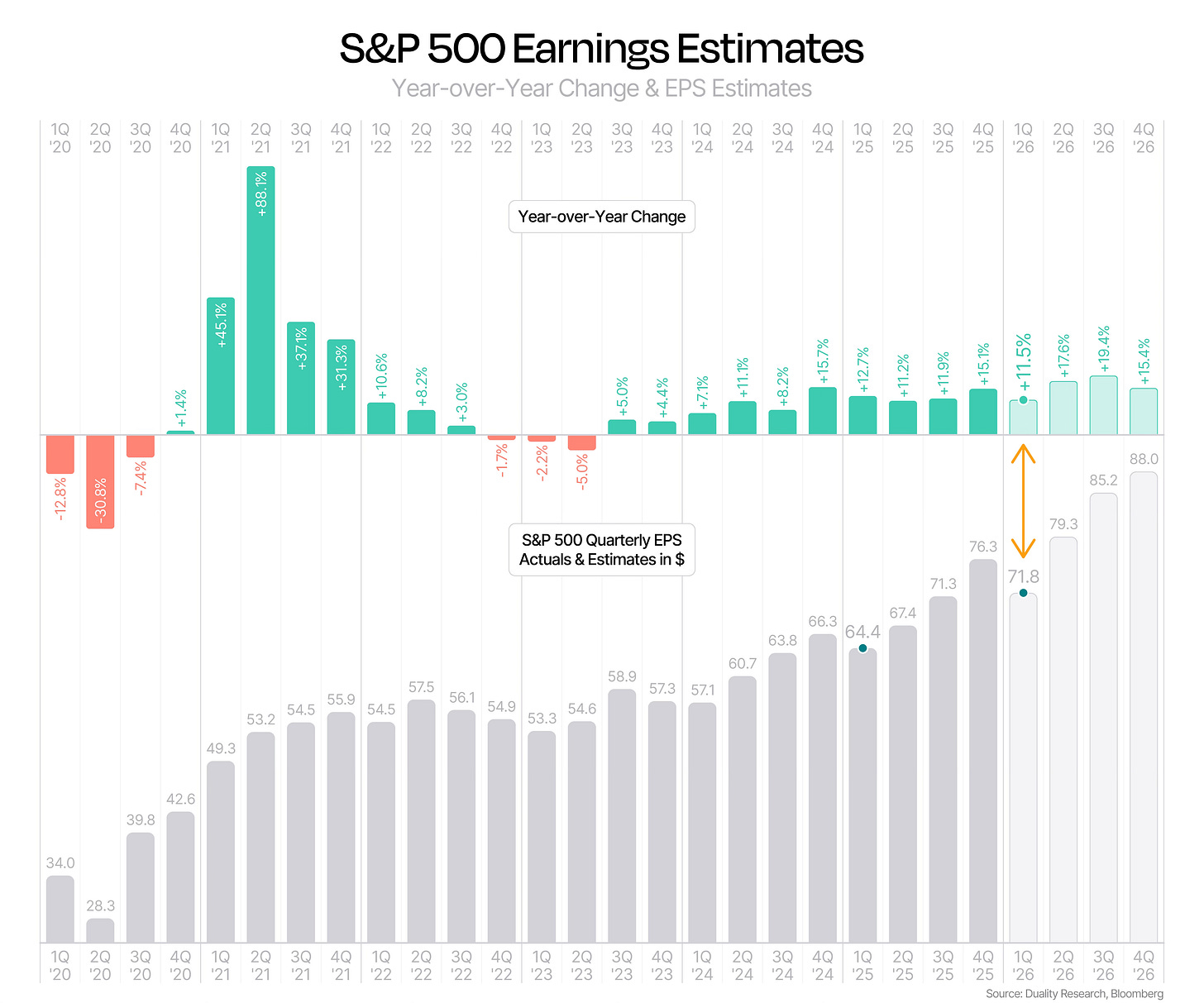 S&P 500 Earnings Estimates
Year-over-Year Change & EPS Estimates

1Q '20 2Q '20 3Q '20 4Q '20 1Q '21 2Q '21 3Q '21 4Q '21 1Q '22 2Q '22 3Q '22 4Q '22 1Q '23 2Q '23 3Q '23 4Q '23 1Q '24 2Q '24 3Q '24 4Q '24 1Q '25 2Q '25 3Q '25 4Q '25 1Q '26 2Q '26 3Q '26 4Q '26

Year-over-Year Change

-12.8% -30.8% -7.4% +1.4% +45.1% +88.1% +37.1% +31.3% +10.6% +8.2% +3.0% -1.7% -2.2% -5.0% +5.0% +4.4% +7.1% +11.1% +8.2% +15.7% +12.7% +11.2% +11.9% +15.1% +11.5% +17.6% +19.4% +15.4%

S&P 500 Quarterly EPS Actuals & Estimates in $

34.0 28.3 39.8 42.6 49.3 53.2 54.5 55.9 54.5 57.5 56.1 54.9 53.3 54.6 58.9 57.3 57.1 60.7 63.8 66.3 64.4 67.4 71.3 76.3 71.8 79.3 85.2 88.0

1Q '20 2Q '20 3Q '20 4Q '20 1Q '21 2Q '21 3Q '21 4Q '21 1Q '22 2Q '22 3Q '22 4Q '22 1Q '23 2Q '23 3Q '23 4Q '23 1Q '24 2Q '24 3Q '24 4Q '24 1Q '25 2Q '25 3Q '25 4Q '25 1Q '26 2Q '26 3Q '26 4Q '26

Source: Duality Research, Bloomberg